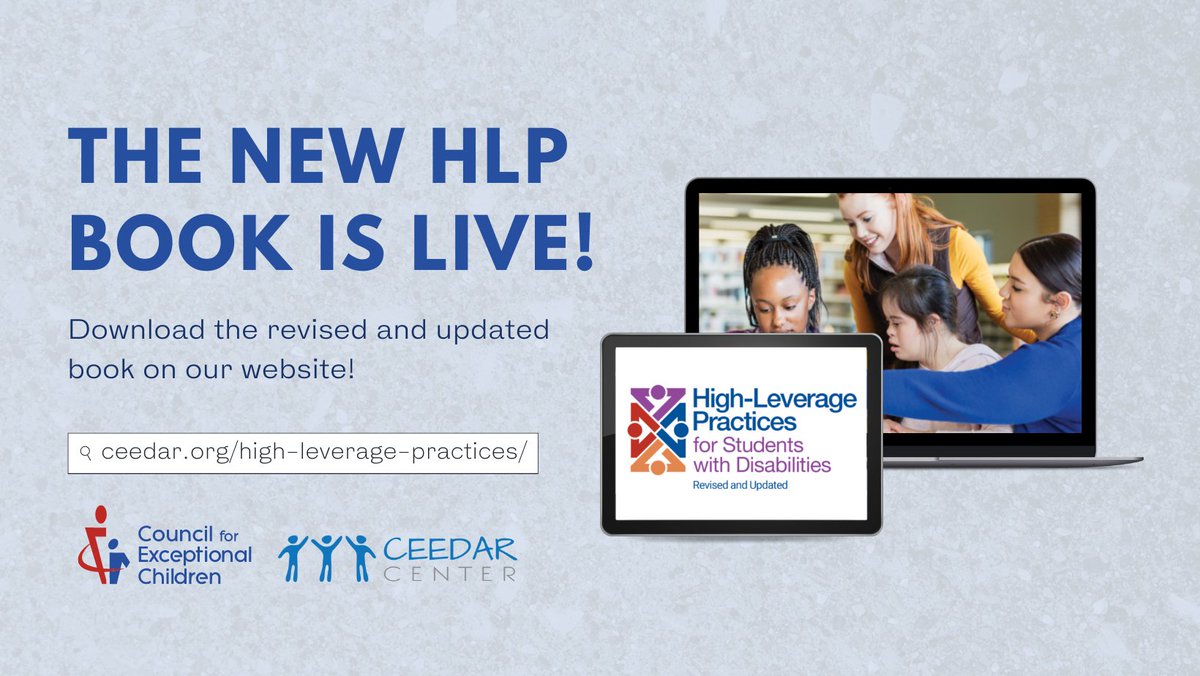 THE NEW HLP BOOK IS LIVE!

Download the revised and updated book on our website!

ceedar.org/high-leverage-practices/

Council for Exceptional Children

CEEDAR CENTER

High-Leverage Practices for Students with Disabilities
Revised and Updated